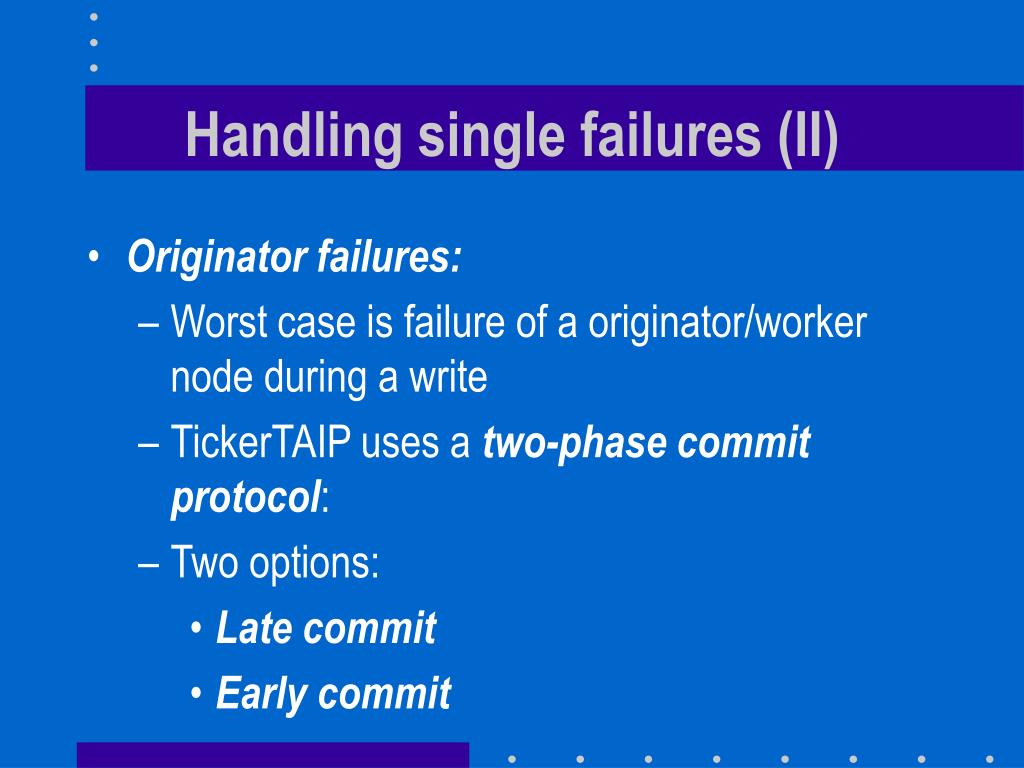 Handling single failures (II)

• Originator failures:
– Worst case is failure of a originator/worker node during a write
– TickerTAIP uses a two-phase commit protocol:
– Two options:
• Late commit
• Early commit